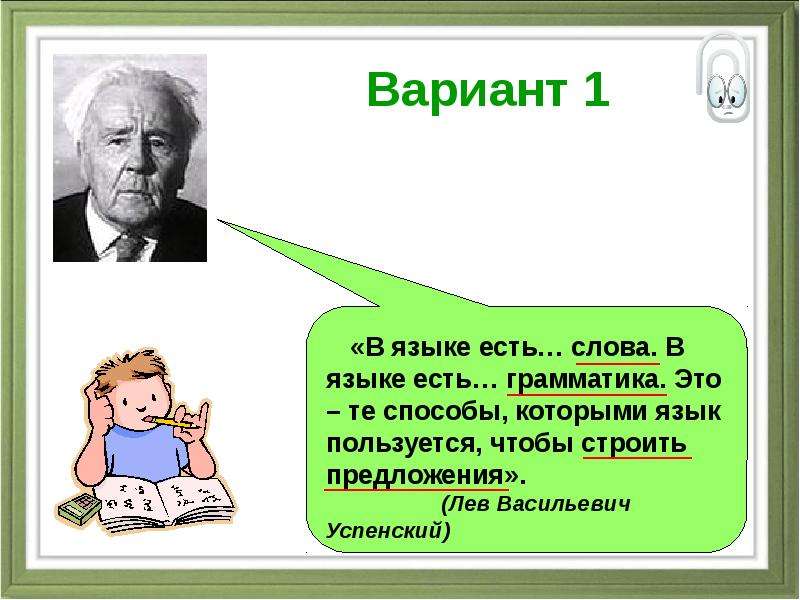 Вариант 1

«В языке есть… слова. В языке есть… грамматика. Это – те способы, которыми язык пользуется, чтобы строить предложения».

(Лев Васильевич Успенский)